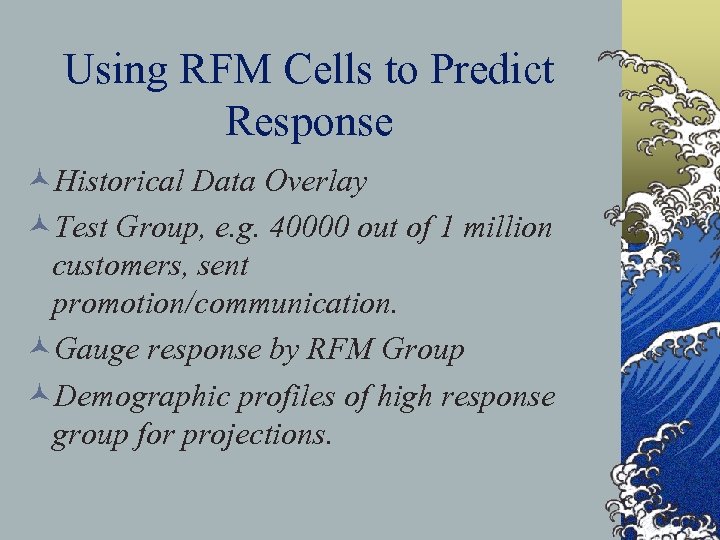 Using RFM Cells to Predict Response

Historical Data Overlay

Test Group, e.g. 40000 out of 1 million customers, sent promotion/communication.

Gauge response by RFM Group

Demographic profiles of high response group for projections.